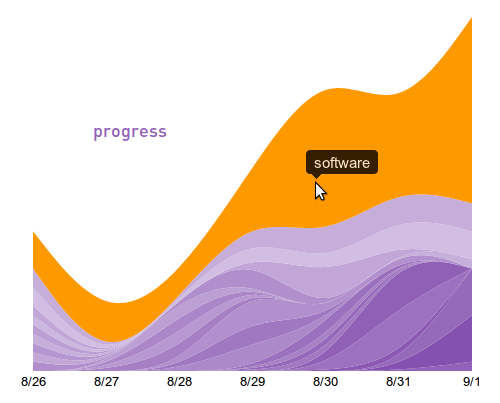 progress

software

8/26
8/27
8/28
8/29
8/30
8/31
9/1